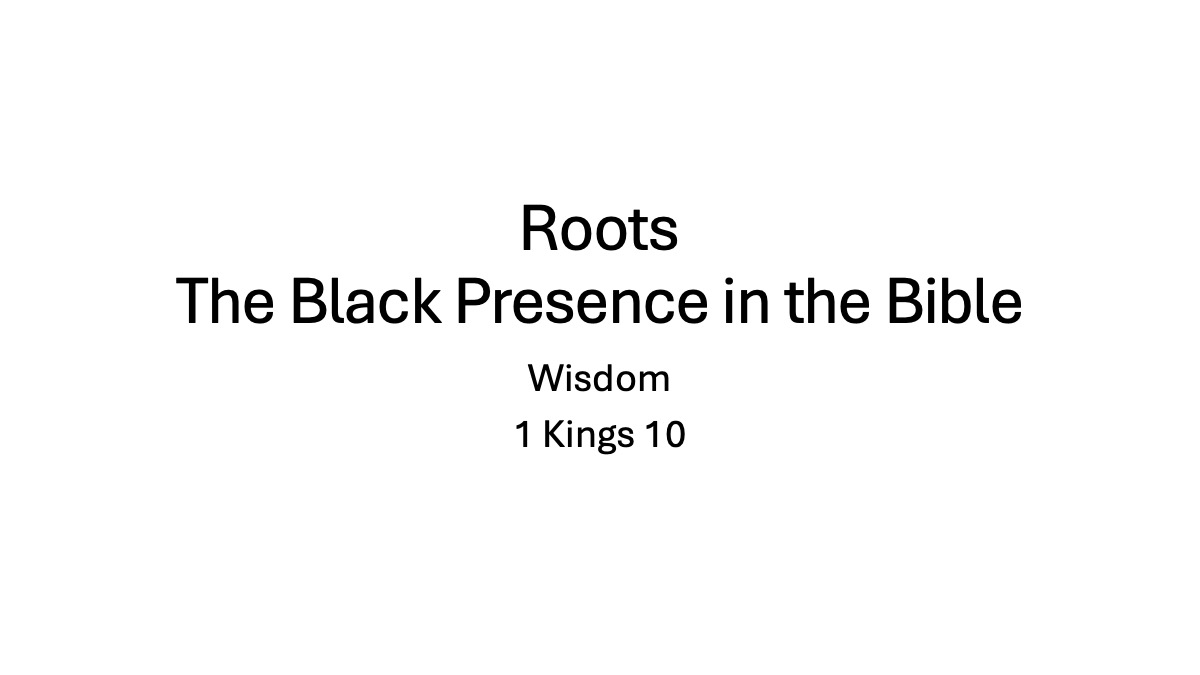 Roots
The Black Presence in the Bible

Wisdom

1 Kings 10